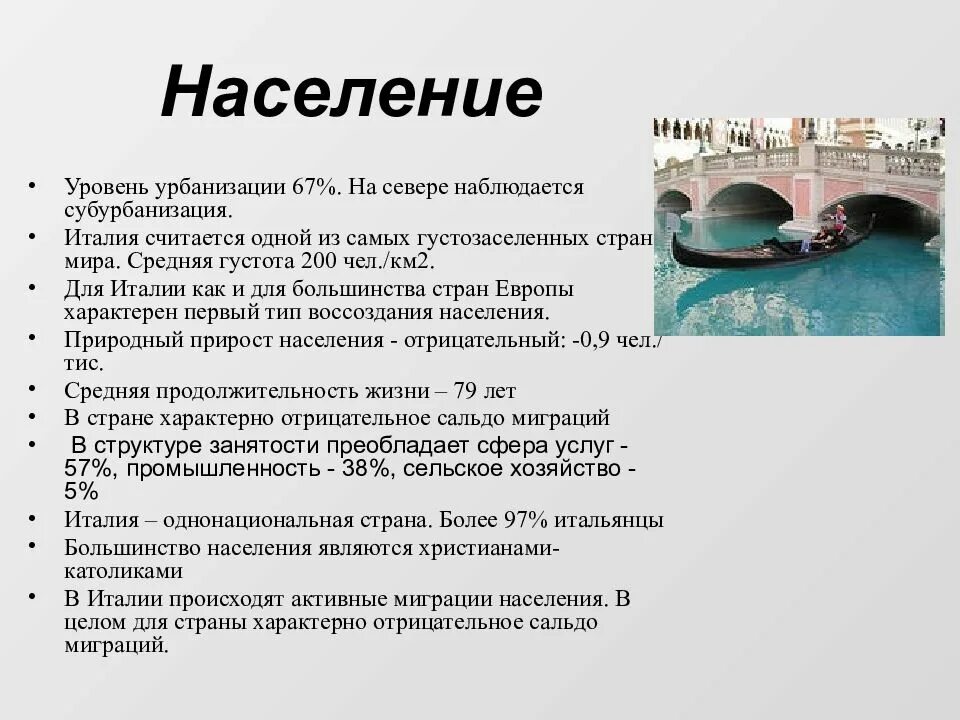 Население

• Уровень урбанизации 67%. На севере наблюдается субурбанизация.
• Италия считается одной из самых густозаселенных стран мира. Средняя густота 200 чел./км2.
• Для Италии как и для большинства стран Европы характерен первый тип воссоздания населения.
• Природный прирост населения - отрицательный: -0,9 чел./тис.
• Средняя продолжительность жизни – 79 лет
• В стране характерно отрицательное сальдо миграций
• В структуре занятости преобладает сфера услуг - 57%, промышленность - 38%, сельское хозяйство - 5%
• Италия – однонациональная страна. Более 97% итальянцы
• Большинство населения являются христианами-католиками
• В Италии происходят активные миграции населения. В целом для страны характерно отрицательное сальдо миграций.